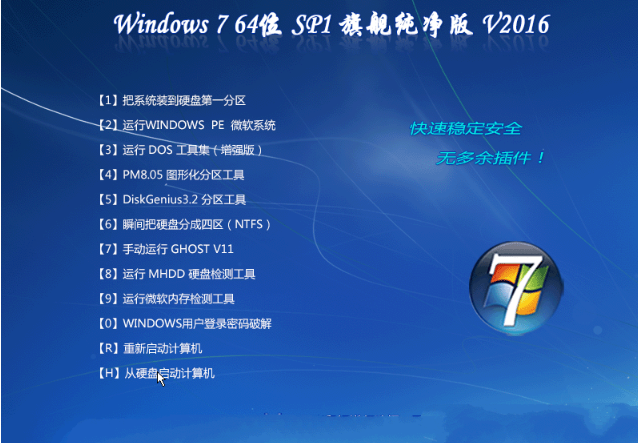 Windows 7 64位 SP1 旗舰纯净版 V2016

【1】把系统装到硬盘第一分区
【2】运行WINDOWS PE 微软系统
【3】运行 DOS 工具集（增强版）
【4】PM8.05 图形化分区工具
【5】DiskGenius3.2 分区工具
【6】瞬间把硬盘分成四区（NTFS）
【7】手动运行 GHOST V11
【8】运行 MHDD 硬盘检测工具
【9】运行微软内存检测工具
【0】WINDOWS用户登录密码破解
【R】重新启动计算机
【H】从硬盘启动计算机

快速稳定安全
无多余插件！

7